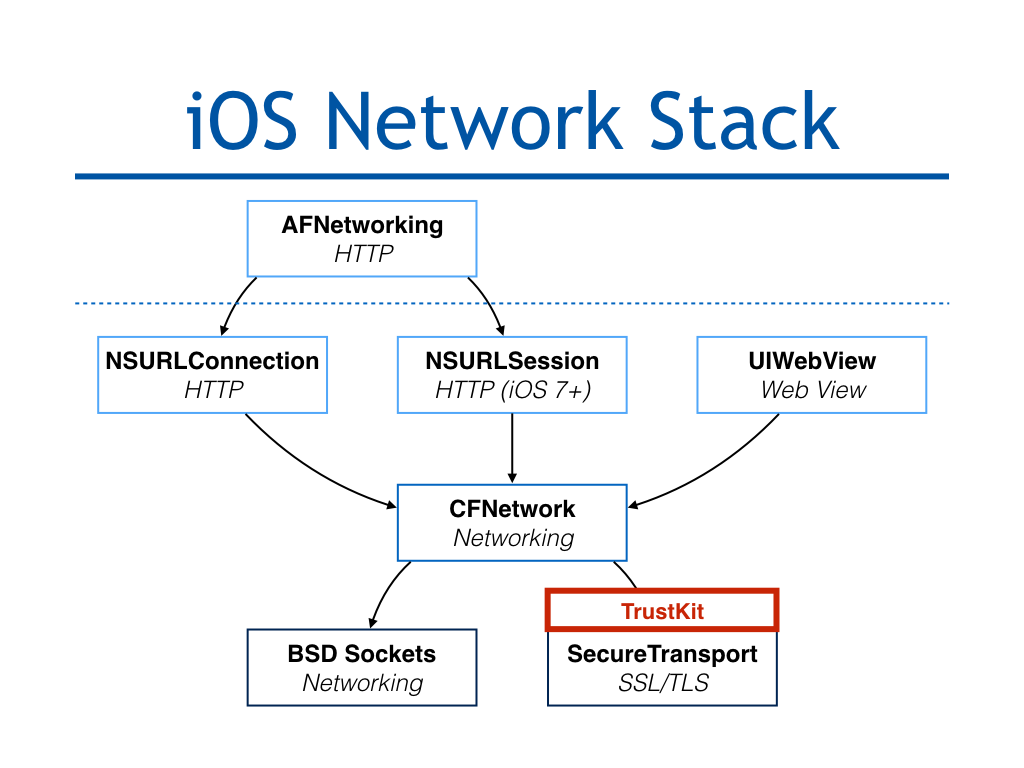 iOS Network Stack

AFNetworking
HTTP

NSURLConnection
HTTP

NSURLSession
HTTP (iOS 7+)

UIWebView
Web View

CFNetwork
Networking

BSD Sockets
Networking

TrustKit

SecureTransport
SSL/TLS